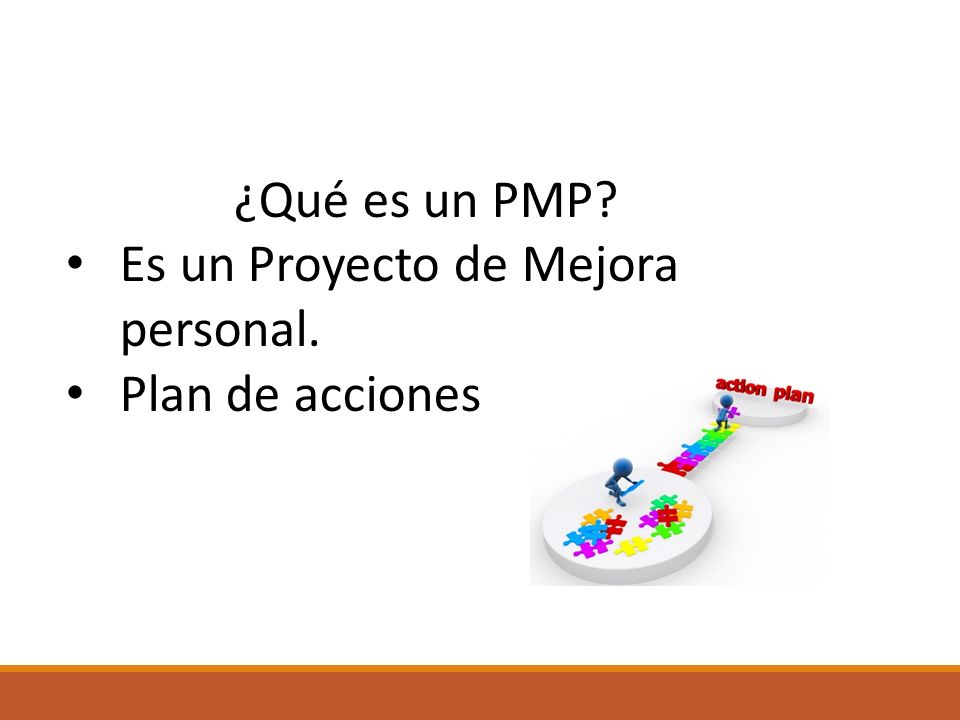 ¿Qué es un PMP?

• Es un Proyecto de Mejora personal.
• Plan de acciones

action plan